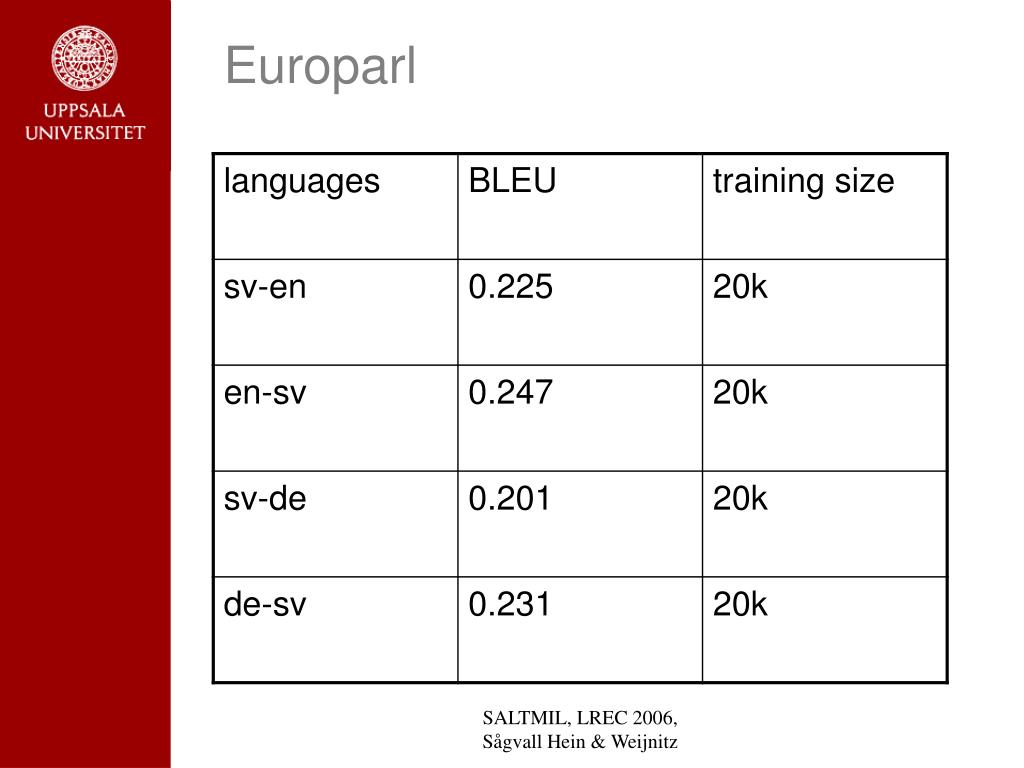 UPPSALA UNIVERSITET

Europarl

| languages | BLEU | training size |
|---|---|---|
| sv-en | 0.225 | 20k |
| en-sv | 0.247 | 20k |
| sv-de | 0.201 | 20k |
| de-sv | 0.231 | 20k |

SALTMIL, LREC 2006,
Sågvall Hein & Weijnitz